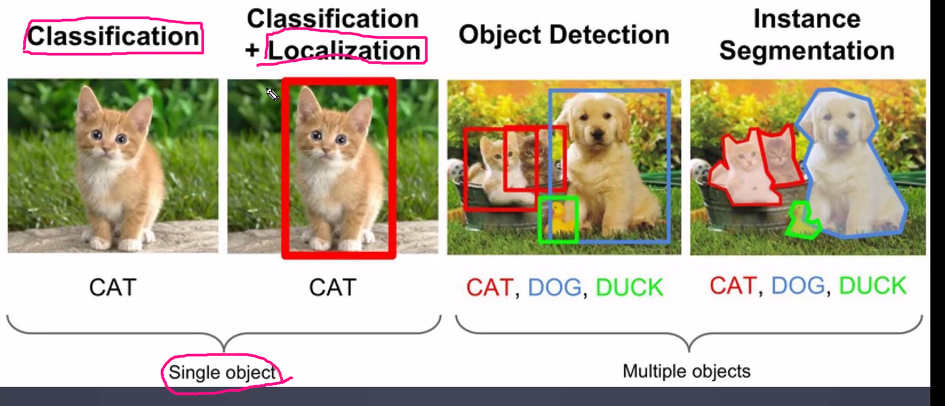 Classification

Classification + Localization

Object Detection

Instance Segmentation

CAT

CAT

CAT, DOG, DUCK

CAT, DOG, DUCK

Single object

Multiple objects